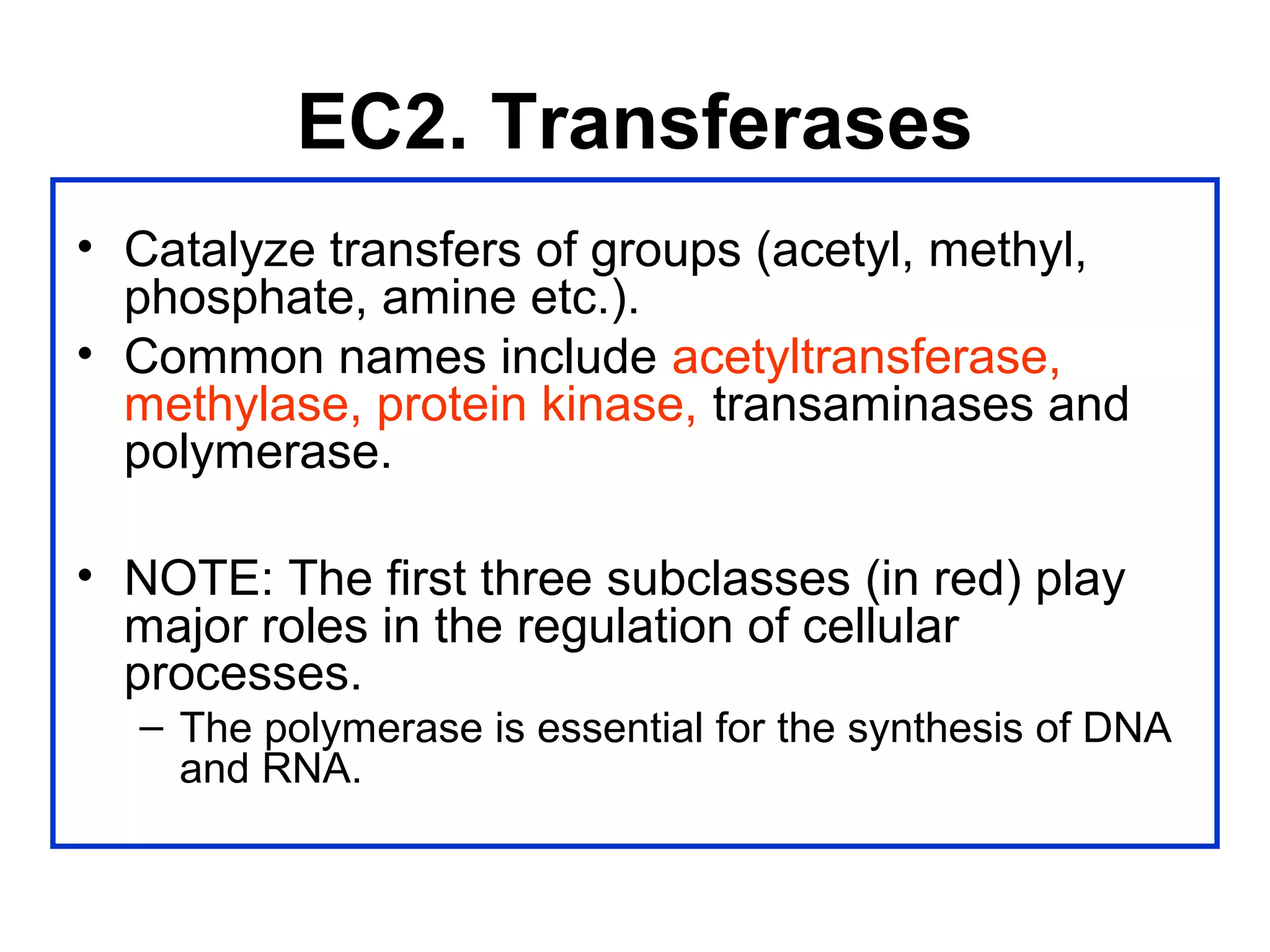 EC2. Transferases

• Catalyze transfers of groups (acetyl, methyl, phosphate, amine etc.).
• Common names include acetyltransferase, methylase, protein kinase, transaminases and polymerase.

• NOTE: The first three subclasses (in red) play major roles in the regulation of cellular processes.
– The polymerase is essential for the synthesis of DNA and RNA.